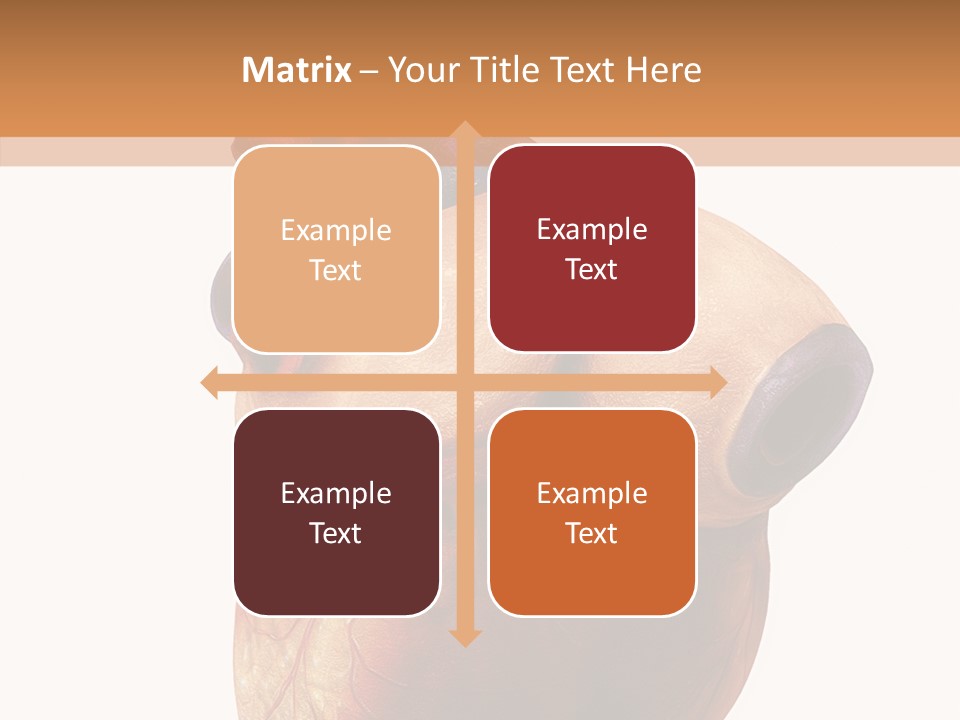 Matrix – Your Title Text Here

Example Text

Example Text

Example Text

Example Text